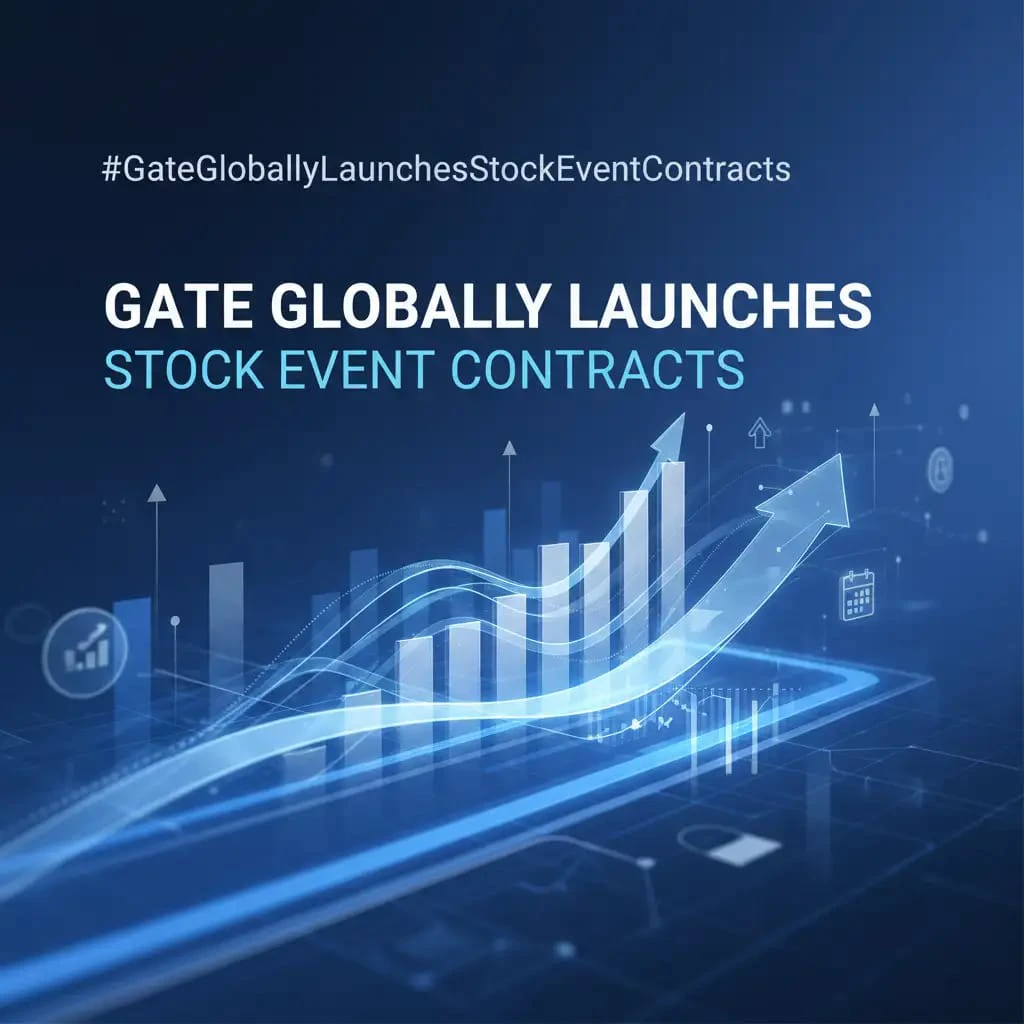 #GateGloballyLaunchesStockEventContracts

GATE GLOBALLY LAUNCHES
STOCK EVENT CONTRACTS